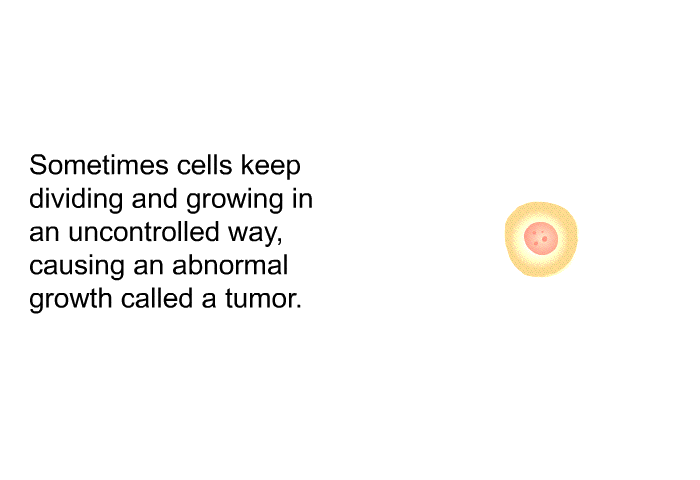 Sometimes cells keep dividing and growing in an uncontrolled way, causing an abnormal growth called a tumor.